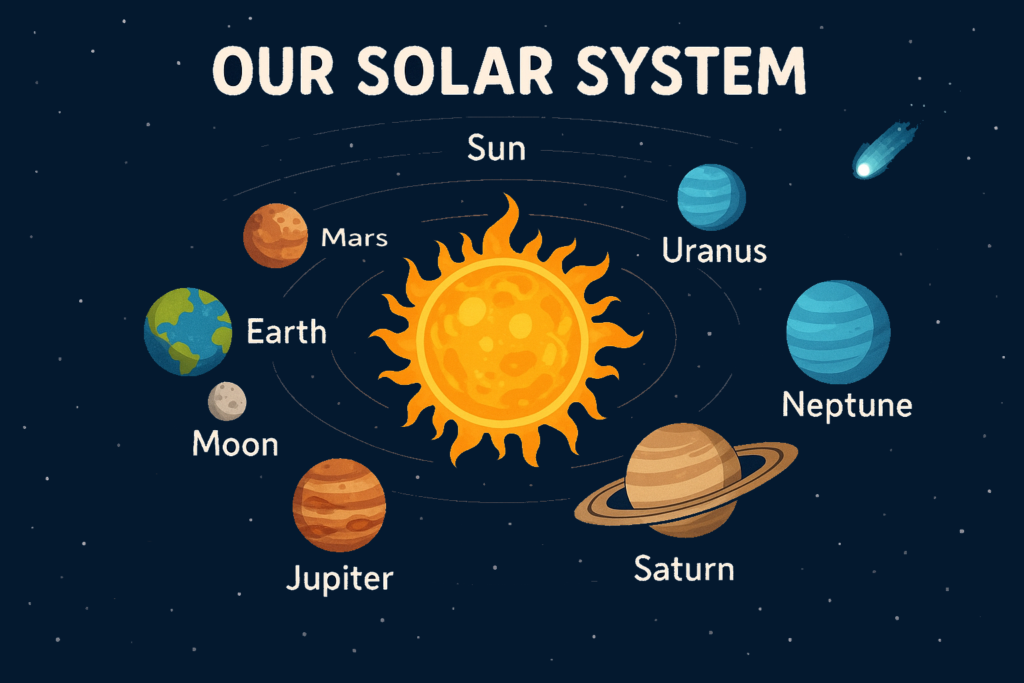 OUR SOLAR SYSTEM

Sun

Mars

Uranus

Earth

Neptune

Moon

Jupiter

Saturn